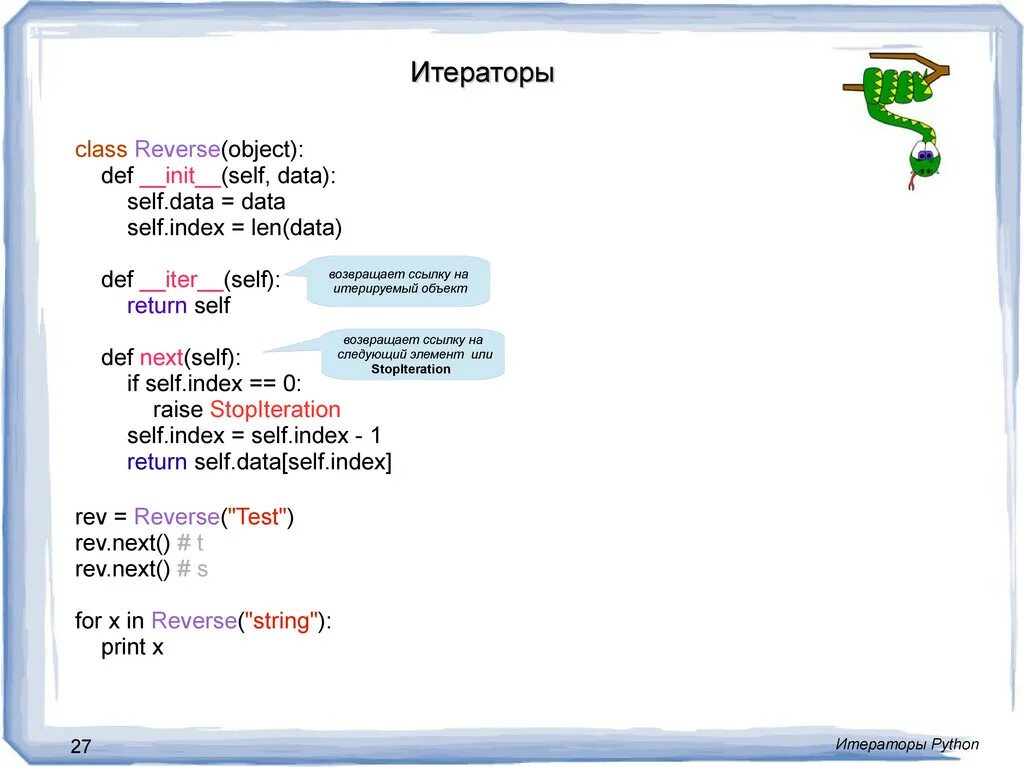 Итераторы

class Reverse(object):
    def __init__(self, data):
        self.data = data
        self.index = len(data)

    def __iter__(self):
        return self

возвращает ссылку на итерируемый объект

    def next(self):
        if self.index == 0:
            raise StopIteration
        self.index = self.index - 1
        return self.data[self.index]

возвращает ссылку на следующий элемент или StopIteration

rev = Reverse("Test")
rev.next() # t
rev.next() # s

for x in Reverse("string"):
    print x

27

Итераторы Python